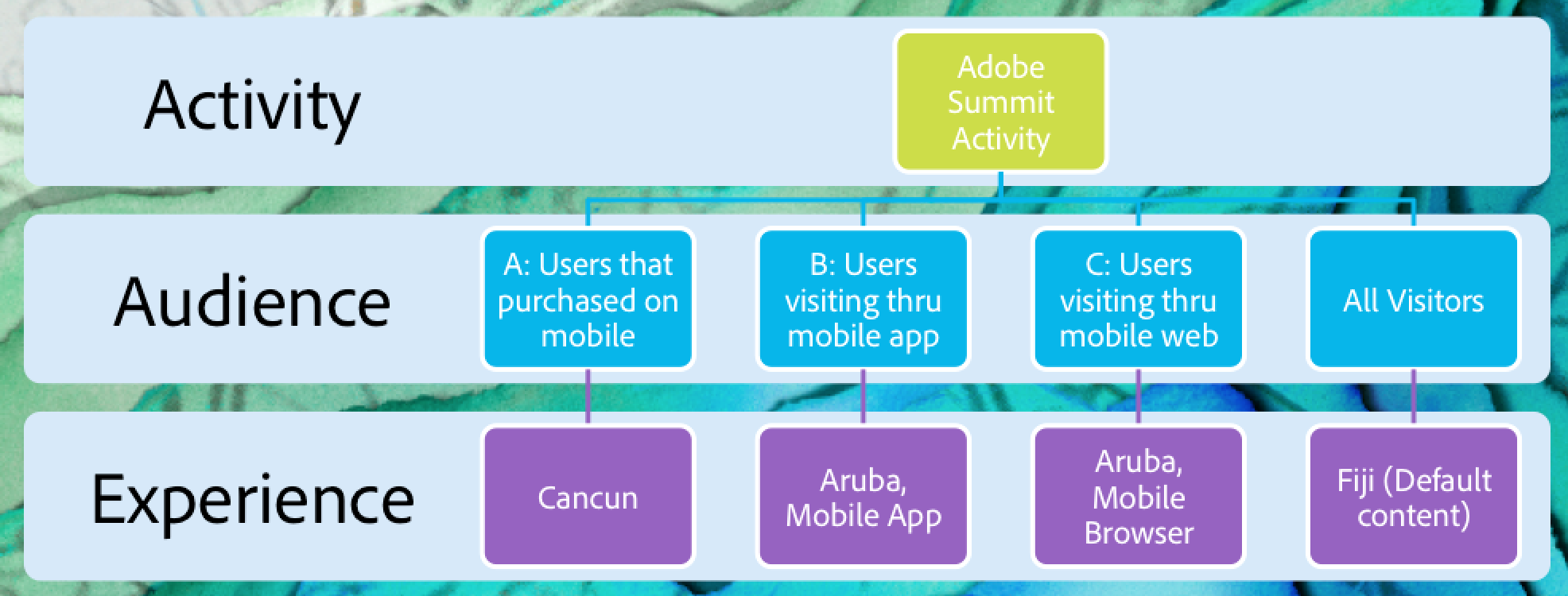 Activity

Adobe Summit Activity

Audience

A: Users that purchased on mobile

B: Users visiting thru mobile app

C: Users visiting thru mobile web

All Visitors

Experience

Cancun

Aruba, Mobile App

Aruba, Mobile Browser

Fiji (Default content)